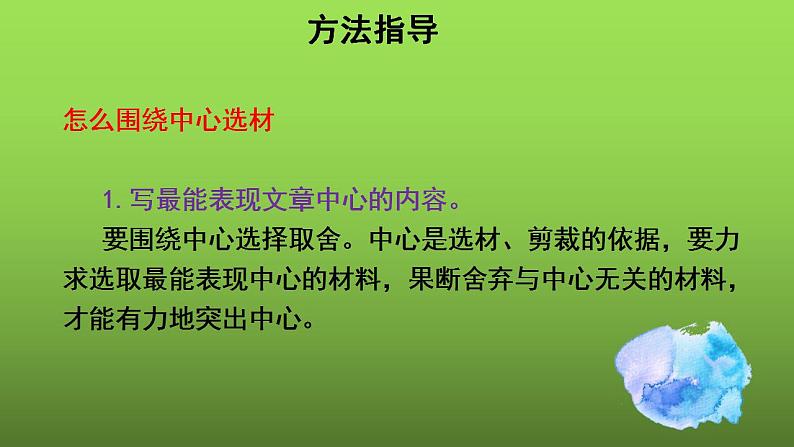 方法指导

怎么围绕中心选材

1. 写最能表现文章中心的内容。

要围绕中心选择取舍。中心是选材、剪裁的依据，要力求选取最能表现中心的材料，果断舍弃与中心无关的材料，才能有力地突出中心。